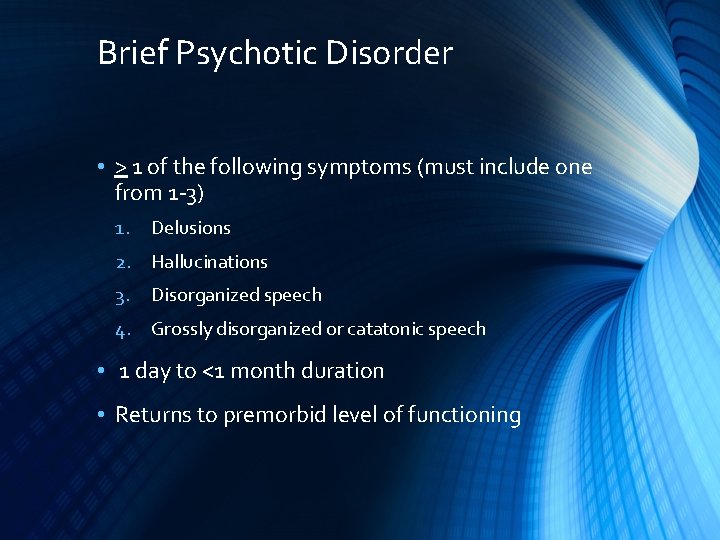 Brief Psychotic Disorder

• $\geq$ 1 of the following symptoms (must include one from 1-3)

1. Delusions
2. Hallucinations
3. Disorganized speech
4. Grossly disorganized or catatonic speech

• 1 day to <1 month duration

• Returns to premorbid level of functioning